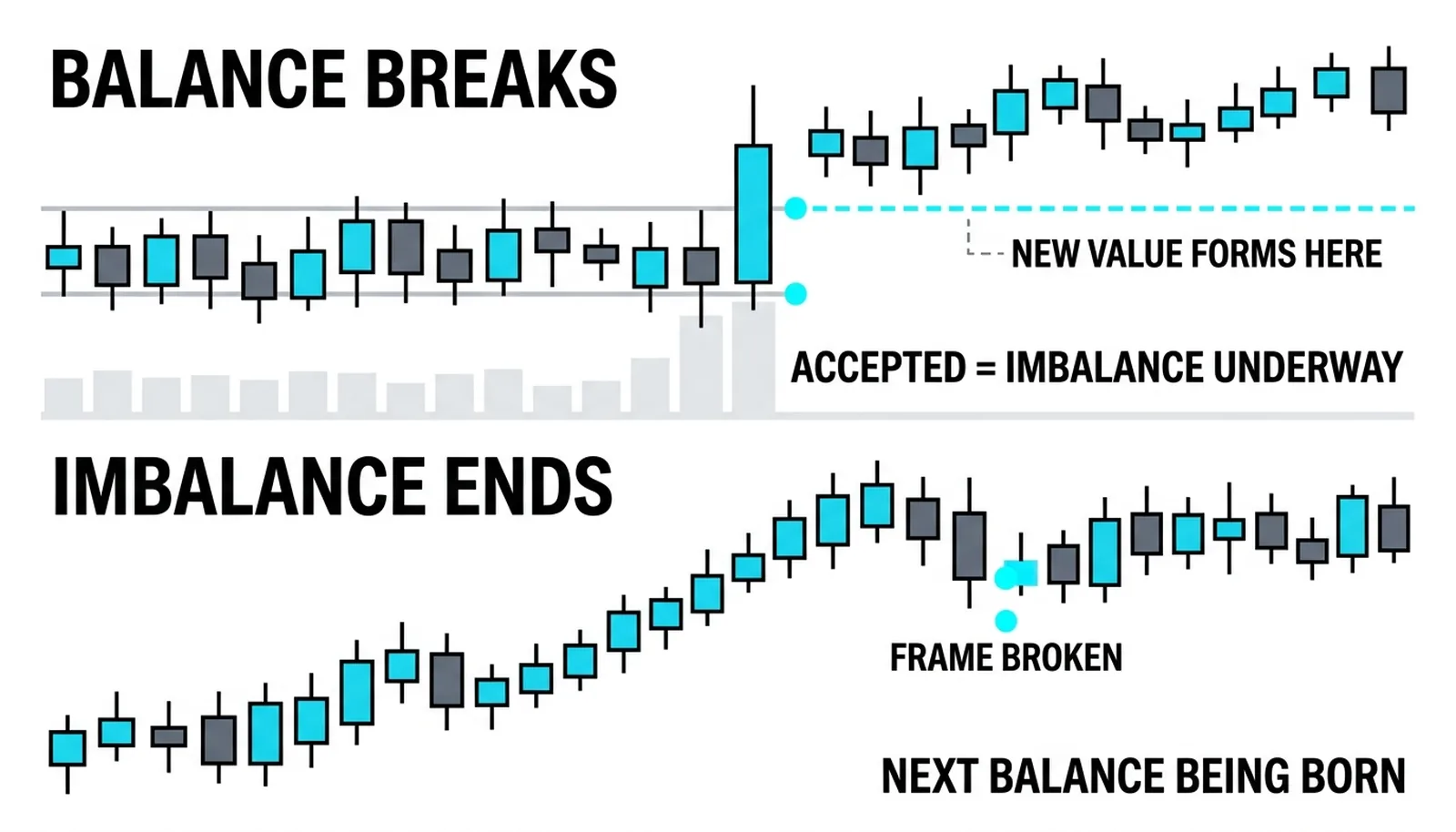 BALANCE BREAKS

NEW VALUE FORMS HERE

ACCEPTED = IMBALANCE UNDERWAY

IMBALANCE ENDS

FRAME BROKEN

NEXT BALANCE BEING BORN